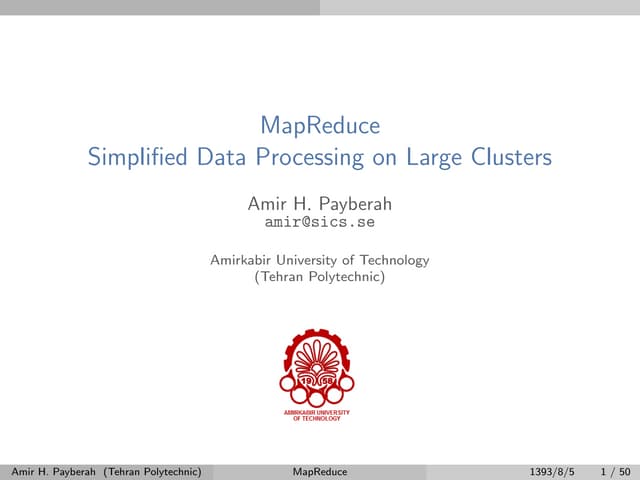 MapReduce
Simplified Data Processing on Large Clusters

Amir H. Payberah
amir@sics.se

Amirkabir University of Technology
(Tehran Polytechnic)

19 58

AMIRKABIR UNIVERSITY
OF TECHNOLOGY

Amir H. Payberah (Tehran Polytechnic) MapReduce 1393/8/5 1 / 50